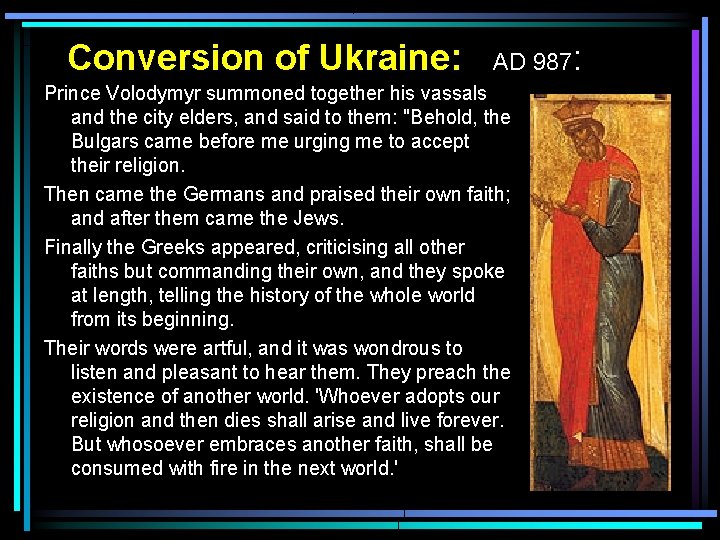 Conversion of Ukraine: AD 987:

Prince Volodymyr summoned together his vassals and the city elders, and said to them: "Behold, the Bulgars came before me urging me to accept their religion.

Then came the Germans and praised their own faith; and after them came the Jews.

Finally the Greeks appeared, criticising all other faiths but commanding their own, and they spoke at length, telling the history of the whole world from its beginning.

Their words were artful, and it was wondrous to listen and pleasant to hear them. They preach the existence of another world. 'Whoever adopts our religion and then dies shall arise and live forever. But whosoever embraces another faith, shall be consumed with fire in the next world.'